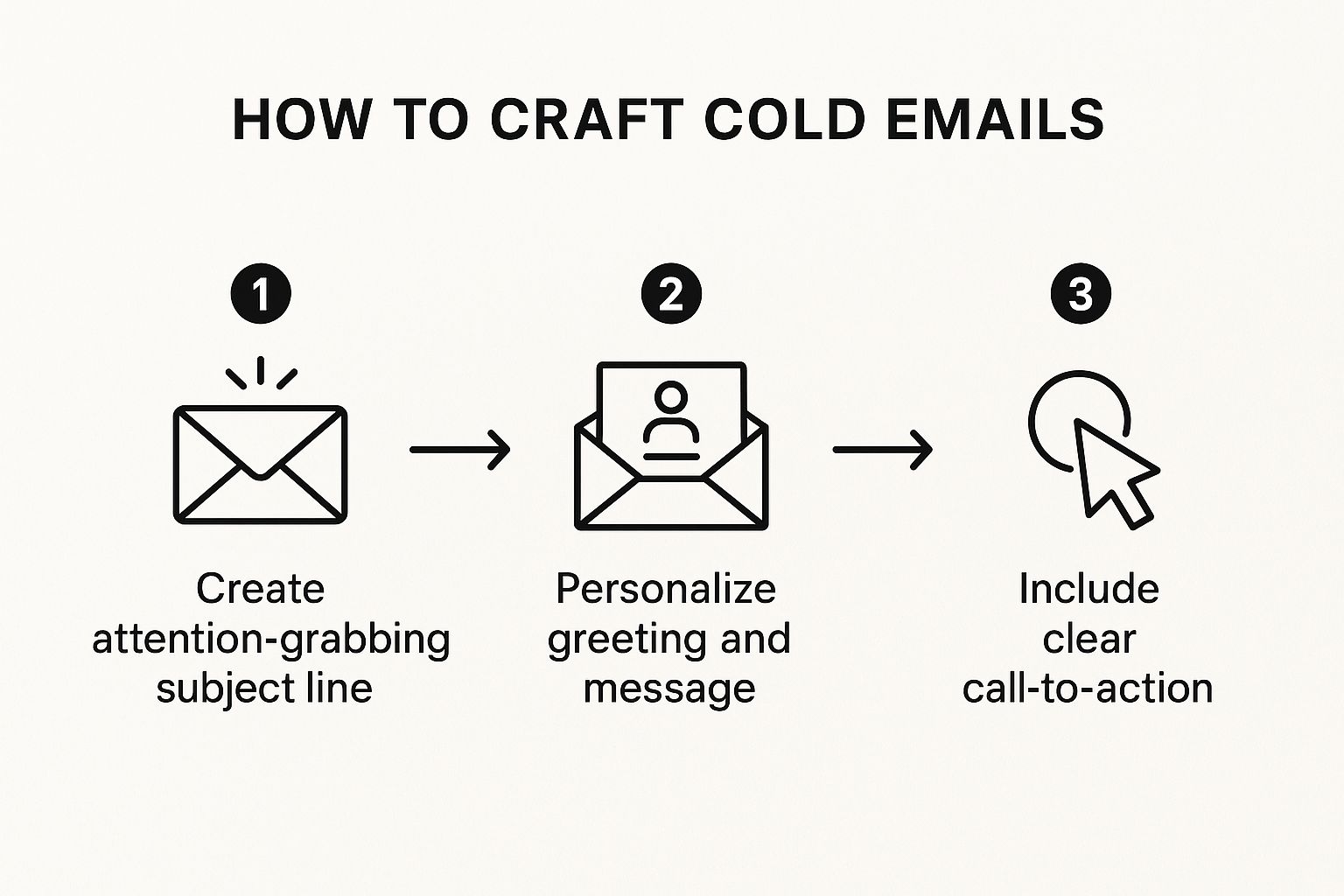 HOW TO CRAFT COLD EMAILS

1

Create attention-grabbing subject line

2

Personalize greeting and message

3

Include clear call-to-action